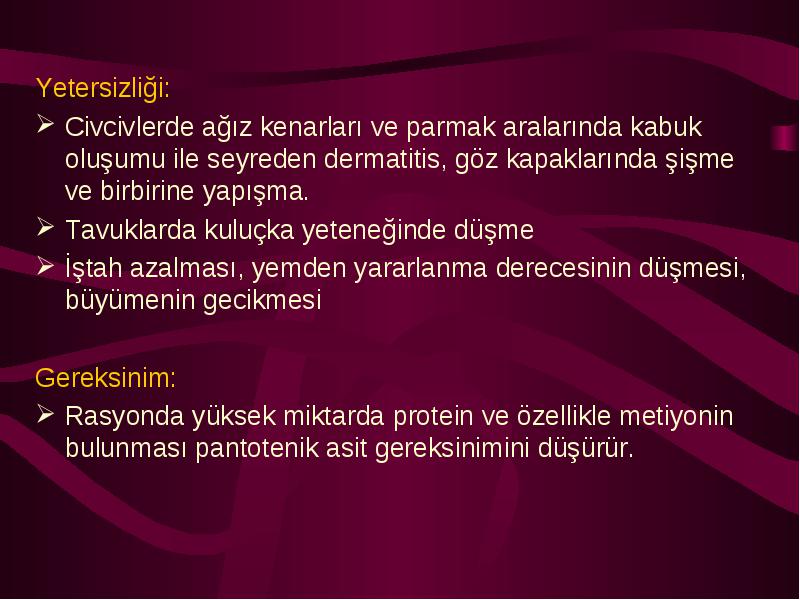 Yetersizliği:

➢ Civcivlerde ağız kenarları ve parmak aralarında kabuk oluşumu ile seyreden dermatitis, göz kapaklarında şişme ve birbirine yapışma.

➢ Tavuklarda kuluçka yeteneğinde düşme

➢ İştah azalması, yemden yararlanma derecesinin düşmesi, büyümenin gecikmesi

Gereksinim:

➢ Rasyonda yüksek miktarda protein ve özellikle metiyonin bulunması pantotenik asit gereksinimini düşürür.